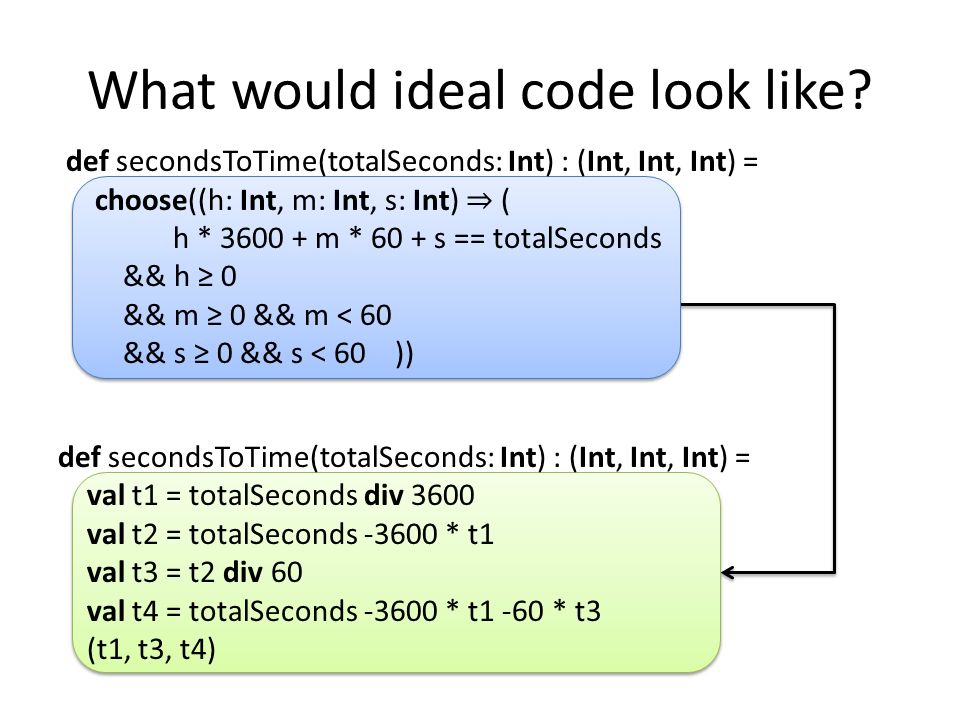 What would ideal code look like?

def secondsToTime(totalSeconds: Int) : (Int, Int, Int) =
choose((h: Int, m: Int, s: Int) ⇒ (
h * 3600 + m * 60 + s == totalSeconds
&& h ≥ 0
&& m ≥ 0 && m < 60
&& s ≥ 0 && s < 60 ))

def secondsToTime(totalSeconds: Int) : (Int, Int, Int) =
val t1 = totalSeconds div 3600
val t2 = totalSeconds -3600 * t1
val t3 = t2 div 60
val t4 = totalSeconds -3600 * t1 -60 * t3
(t1, t3, t4)